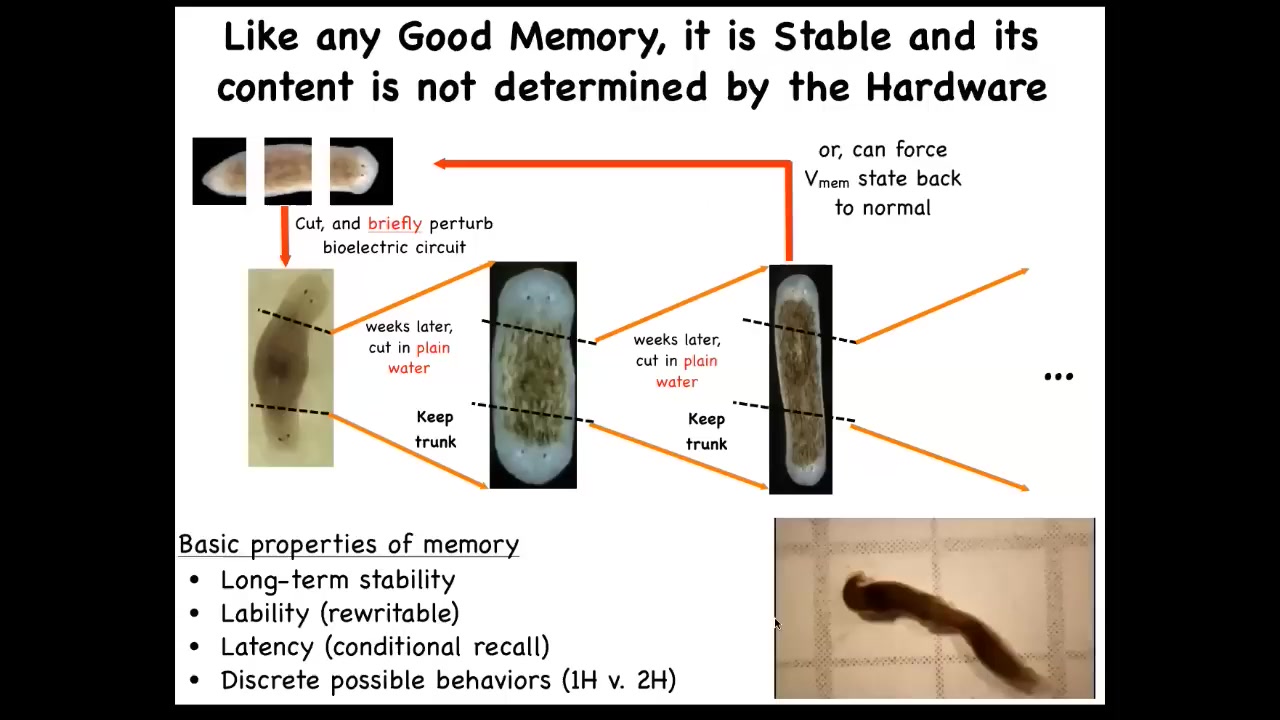 Like any Good Memory, it is Stable and its content is not determined by the Hardware

or, can force $V_{mem}$ state back to normal

Cut, and briefly perturb bioelectric circuit

weeks later, cut in plain water

Keep trunk

weeks later, cut in plain water

Keep trunk

...

Basic properties of memory
• Long-term stability
• Lability (rewritable)
• Latency (conditional recall)
• Discrete possible behaviors (1H v. 2H)